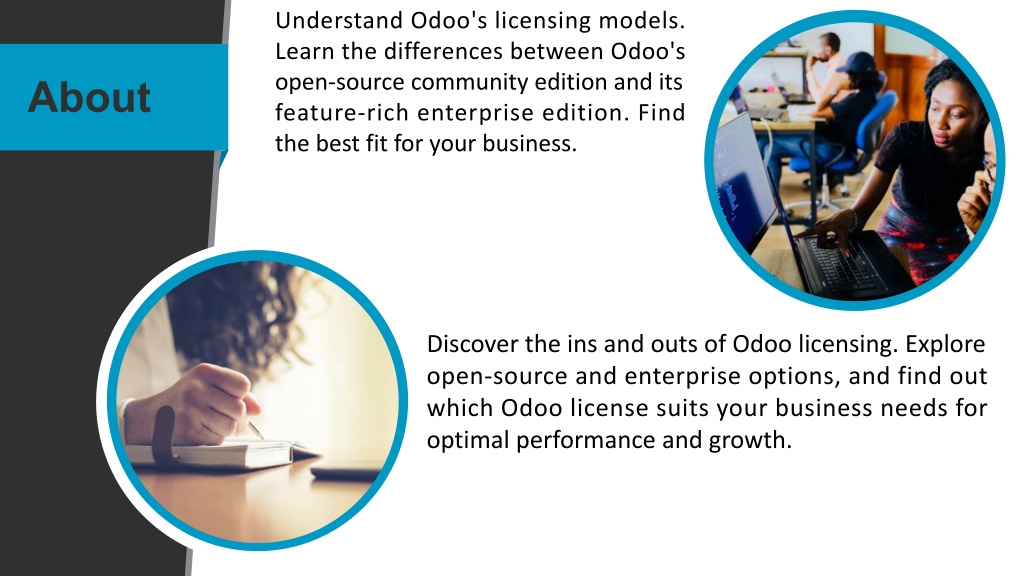 About

Understand Odoo's licensing models. Learn the differences between Odoo's open-source community edition and its feature-rich enterprise edition. Find the best fit for your business.

Discover the ins and outs of Odoo licensing. Explore open-source and enterprise options, and find out which Odoo license suits your business needs for optimal performance and growth.